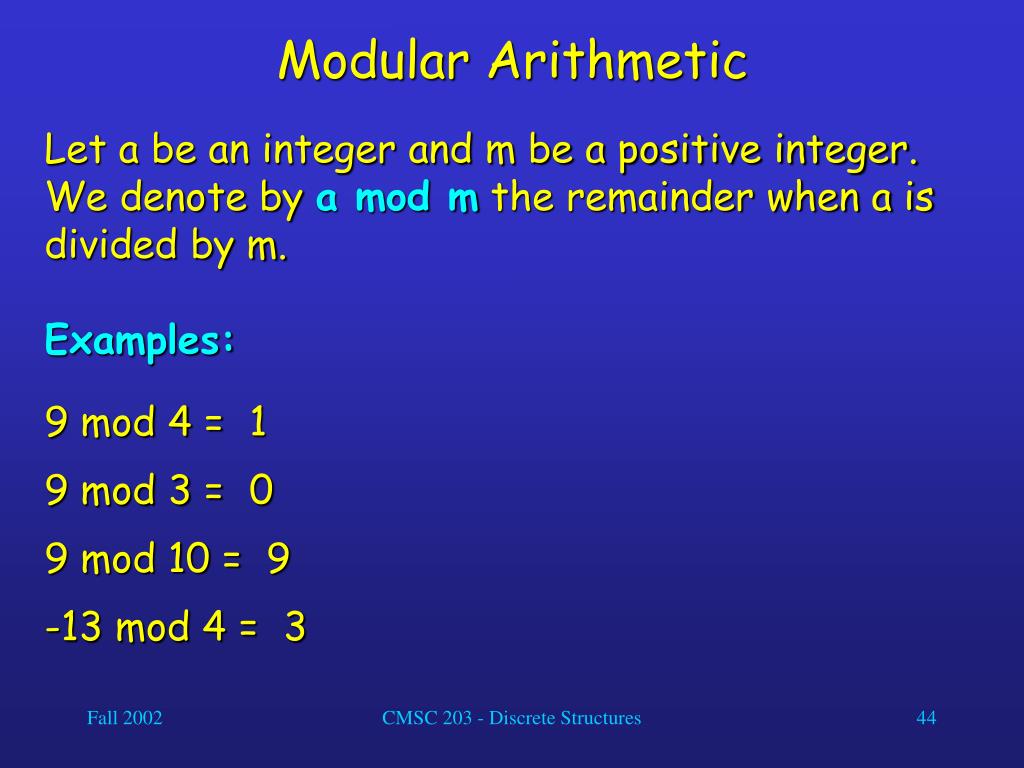 Modular Arithmetic

Let a be an integer and m be a positive integer. We denote by a mod m the remainder when a is divided by m.

Examples:

9 mod 4 = 1

9 mod 3 = 0

9 mod 10 = 9

-13 mod 4 = 3

Fall 2002

CMSC 203 - Discrete Structures

44